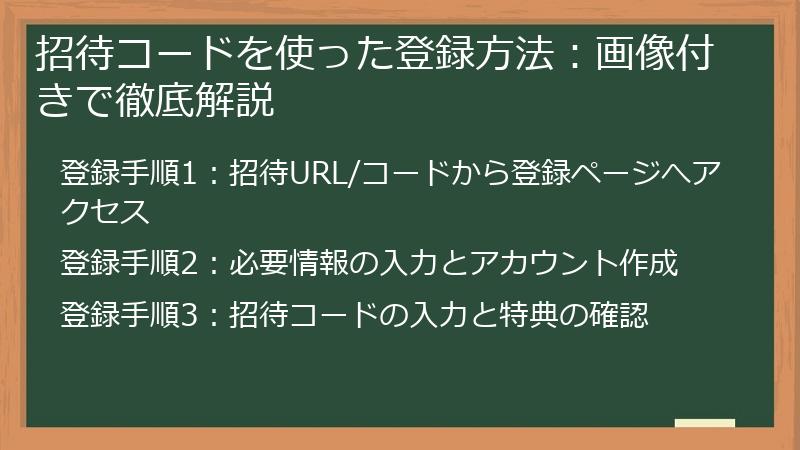 招待コードを使った登録方法：画像付きで徹底解説

登録手順1：招待URL/コードから登録ページへアクセス

登録手順2：必要情報の入力とアカウント作成

登録手順3：招待コードの入力と特典の確認